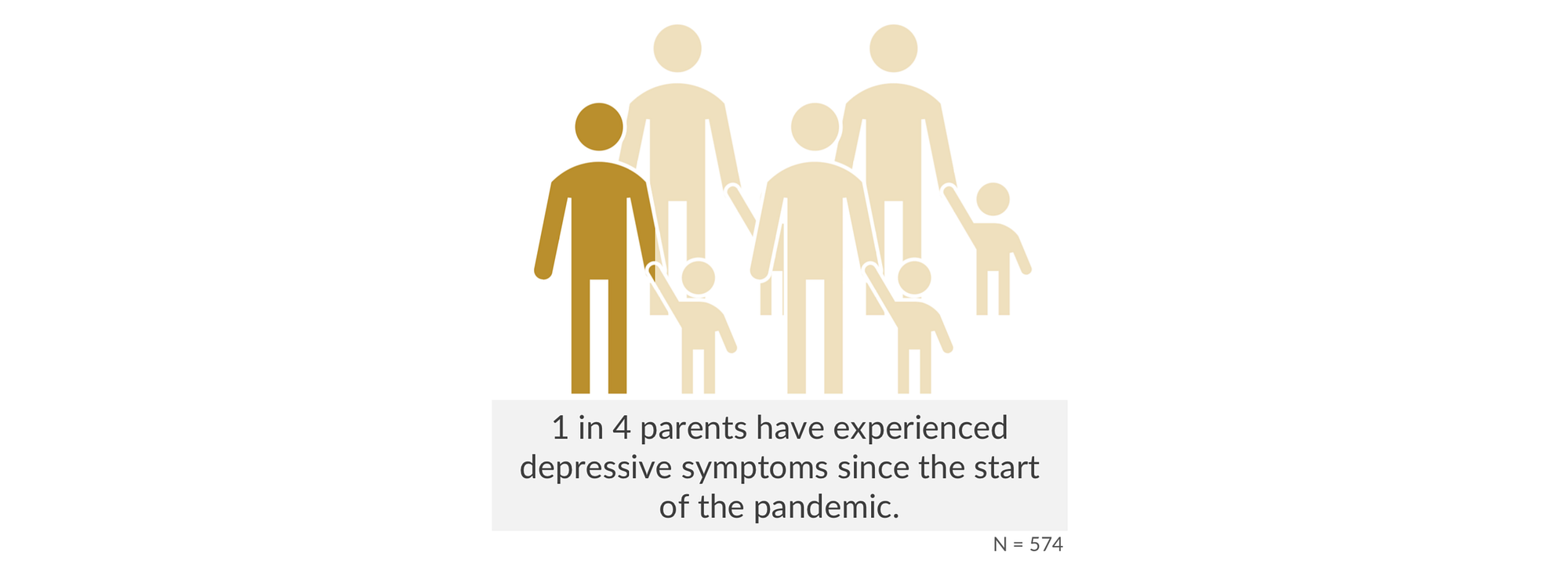 1 in 4 parents have experienced depressive symptoms since the start of the pandemic.

N = 574